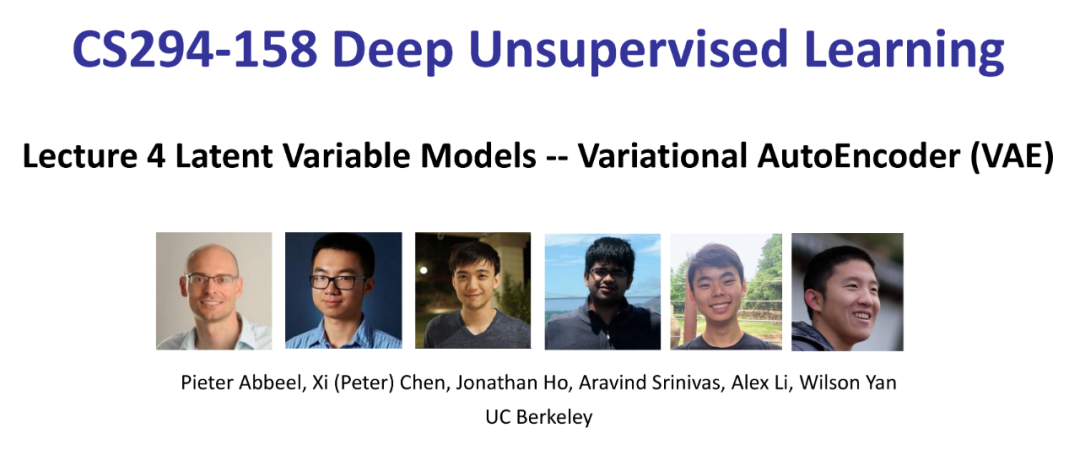 CS294-158 Deep Unsupervised Learning

Lecture 4 Latent Variable Models -- Variational AutoEncoder (VAE)

Pieter Abbeel, Xi (Peter) Chen, Jonathan Ho, Aravind Srinivas, Alex Li, Wilson Yan
UC Berkeley